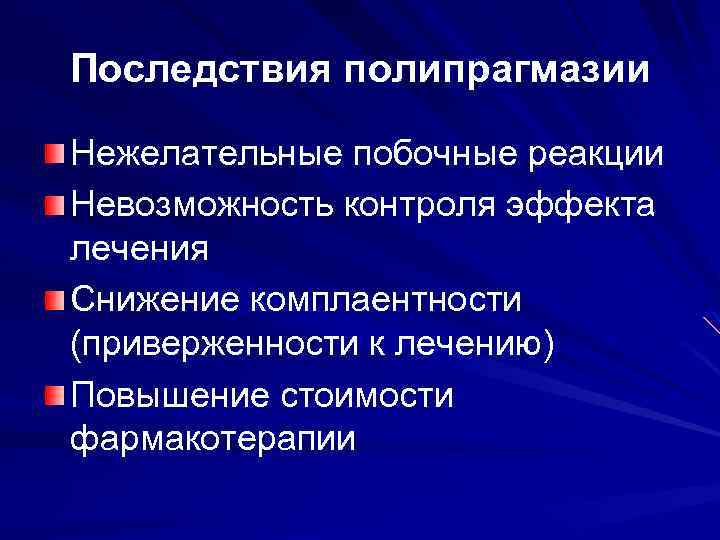 Последствия полипрагмазии

Нежелательные побочные реакции

Невозможность контроля эффекта лечения

Снижение комплаентности (приверженности к лечению)

Повышение стоимости фармакотерапии